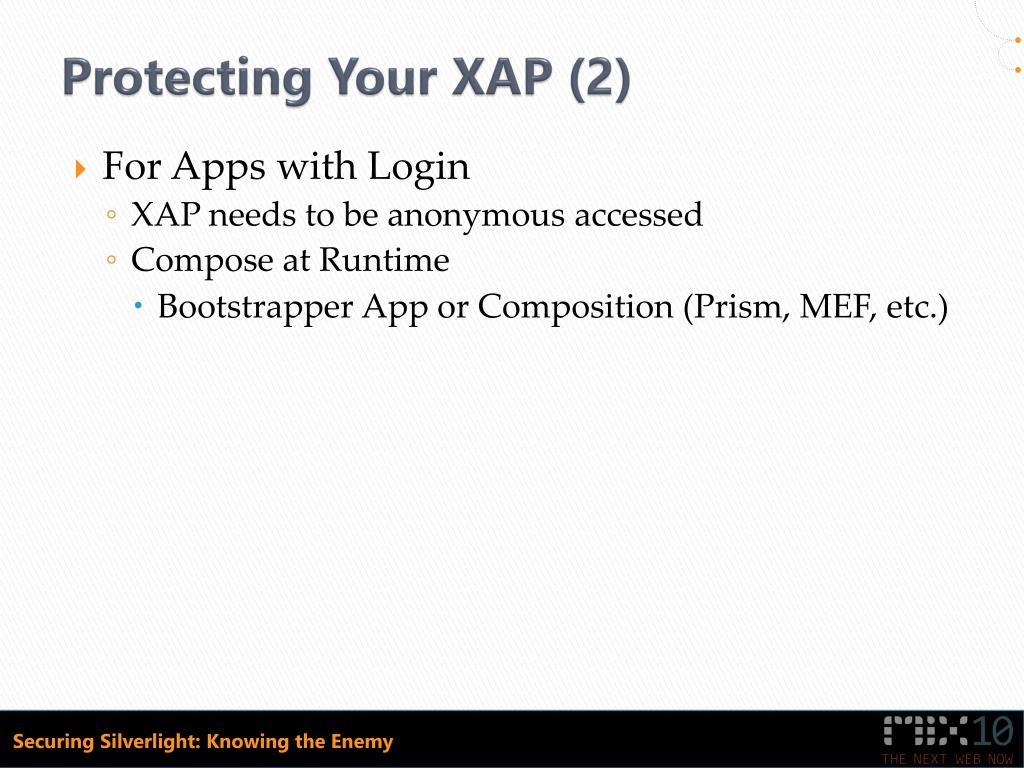 Protecting Your XAP (2)

For Apps with Login

XAP needs to be anonymous accessed

Compose at Runtime

Bootstrapper App or Composition (Prism, MEF, etc.)

Securing Silverlight: Knowing the Enemy

MIX10
THE NEXT WEB NOW